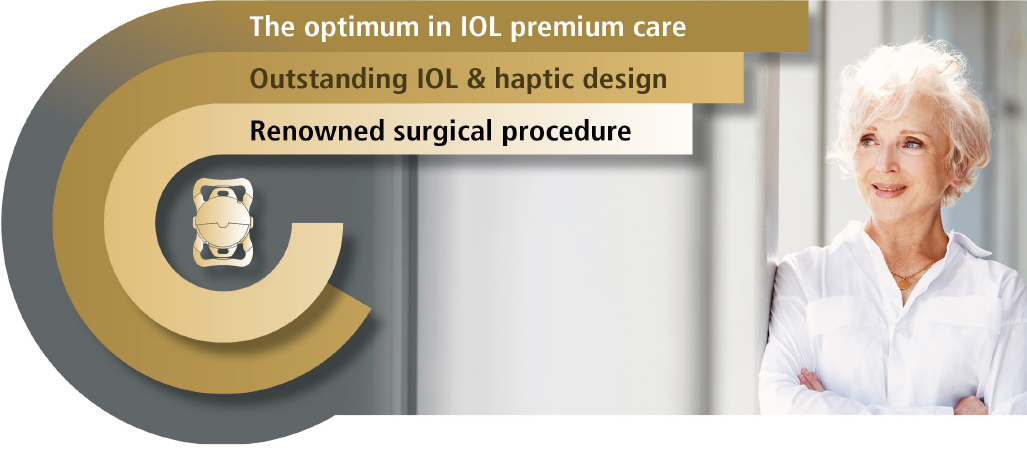 The optimum in IOL premium care

Outstanding IOL & haptic design

Renowned surgical procedure